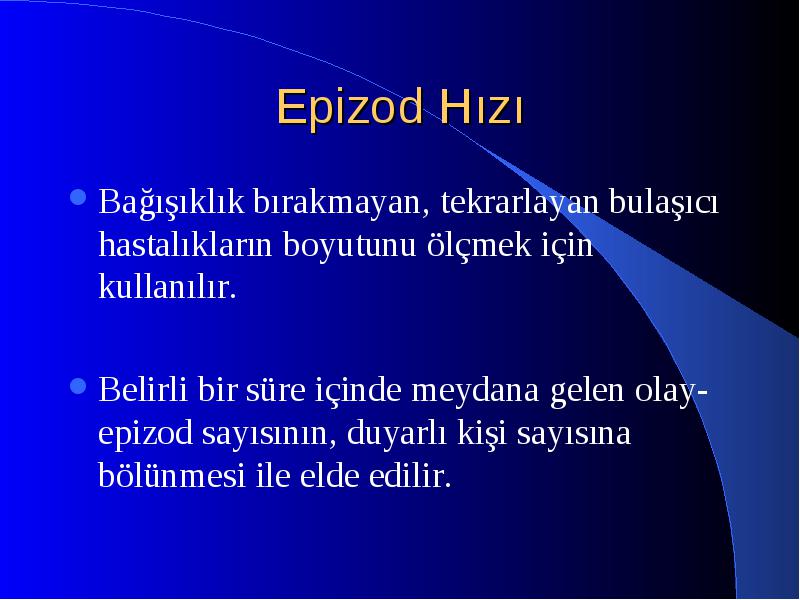 Epizod Hızı

Bağışıklık bırakmayan, tekrarlayan bulaşıcı hastalıkların boyutunu ölçmek için kullanılır.

Belirli bir süre içinde meydana gelen olay-epizod sayısının, duyarlı kişi sayısına bölünmesi ile elde edilir.